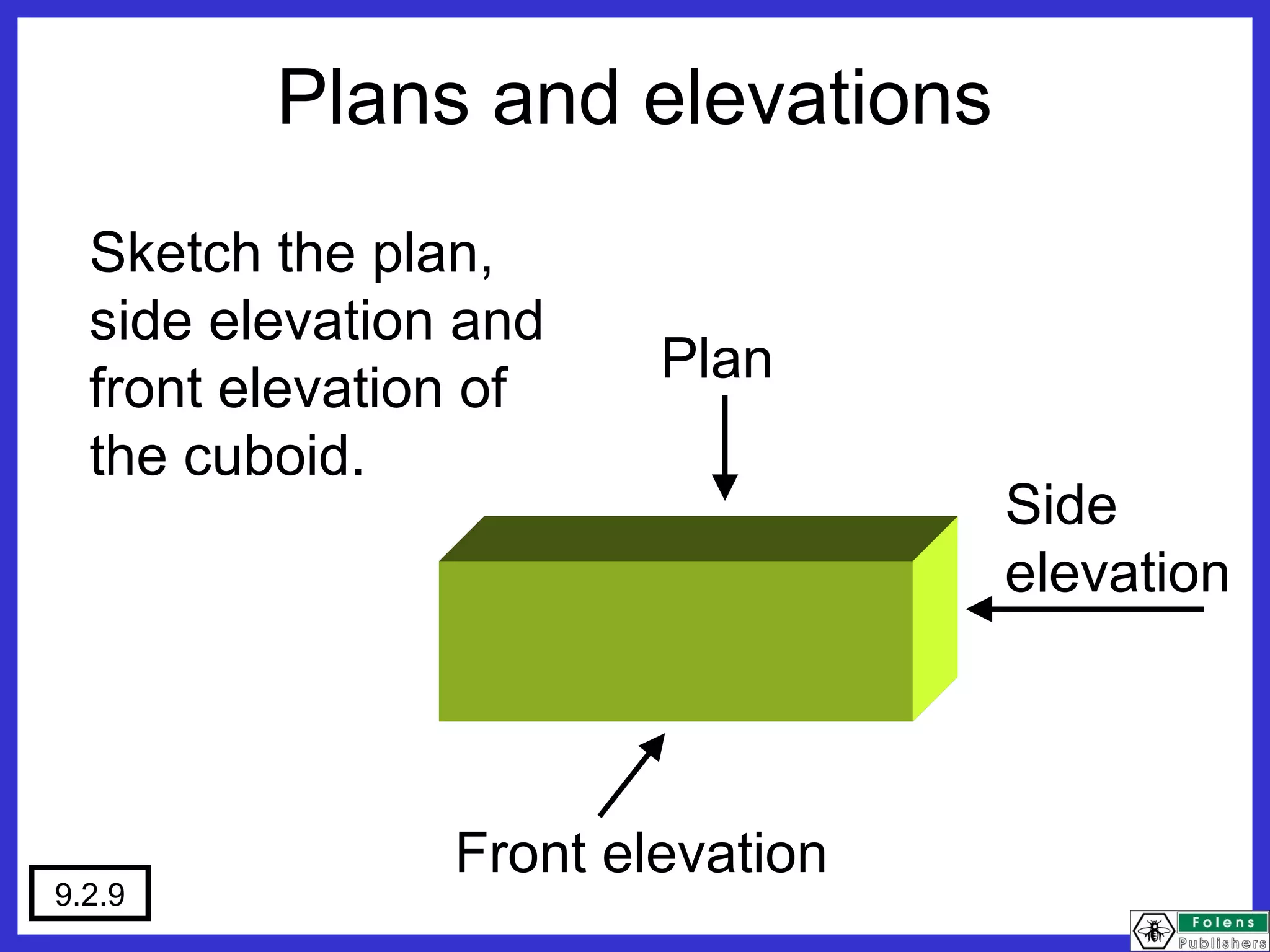 Plans and elevations

Sketch the plan, side elevation and front elevation of the cuboid.

Plan

Side elevation

Front elevation

9.2.9

Folens Publishers